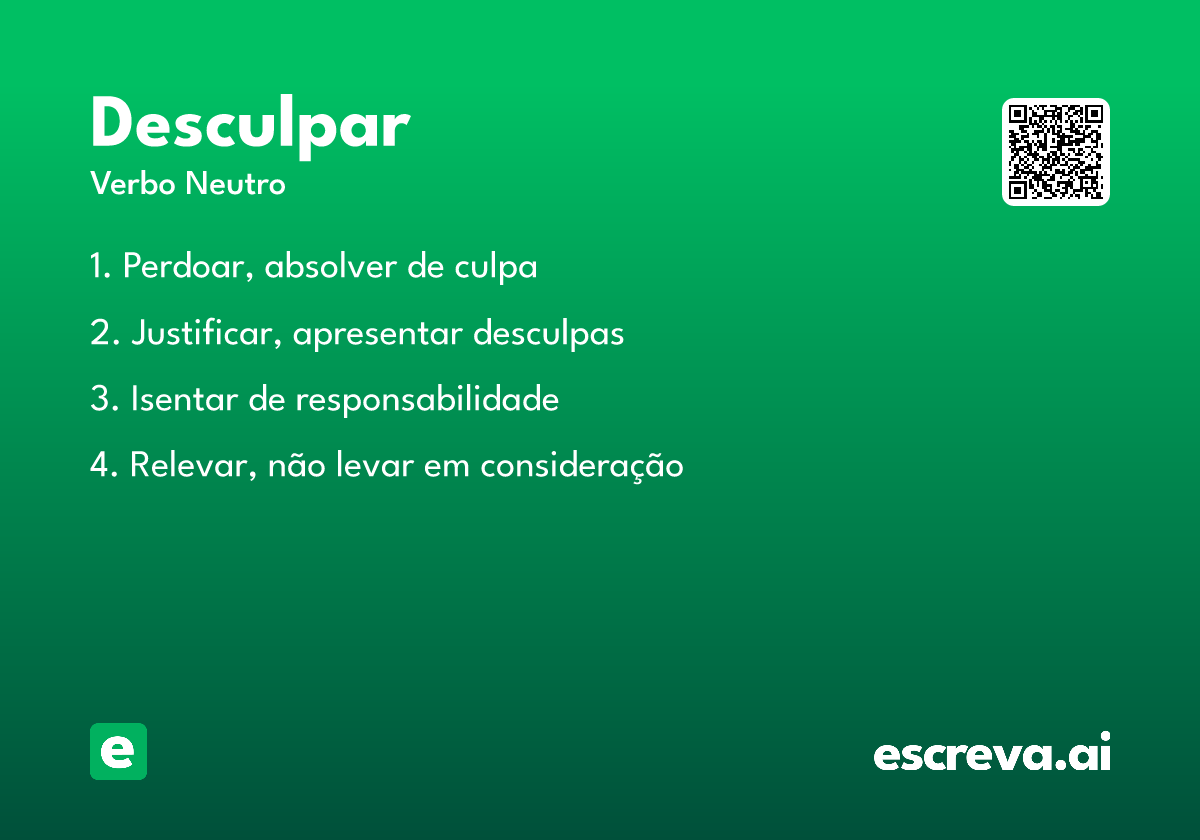 Desculpar

Verbo Neutro

1. Perdoar, absolver de culpa

2. Justificar, apresentar desculpas

3. Isentar de responsabilidade

4. Relevar, não levar em consideração

e

escreva.ai